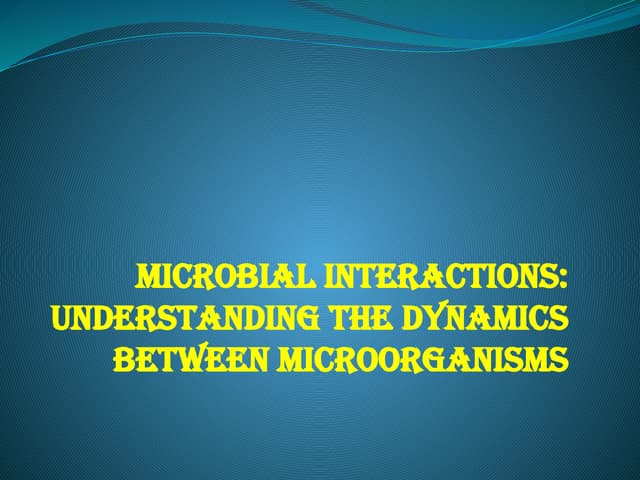 MICROBIAL INTERACTIONS: UNDERSTANDING THE DYNAMICS BETWEEN MICROORGANISMS